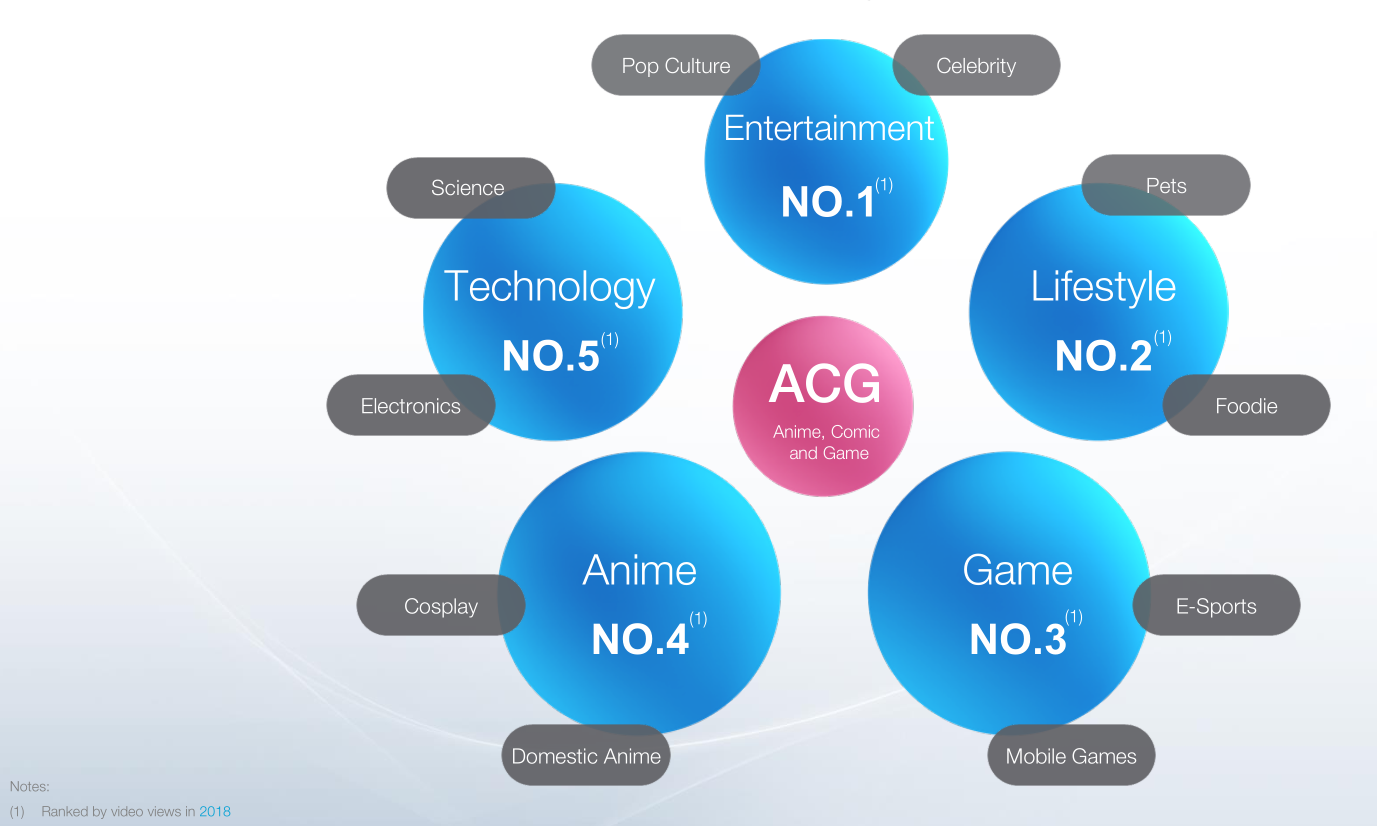 Pop Culture

Celebrity

Entertainment

NO.1$^{(1)}$

Science

Technology

NO.5$^{(1)}$

Electronics

Pets

Lifestyle

NO.2$^{(1)}$

Foodie

ACG

Anime, Comic and Game

Cosplay

Anime

NO.4$^{(1)}$

Domestic Anime

Game

NO.3$^{(1)}$

E-Sports

Mobile Games

Notes:

(1) Ranked by video views in 2018